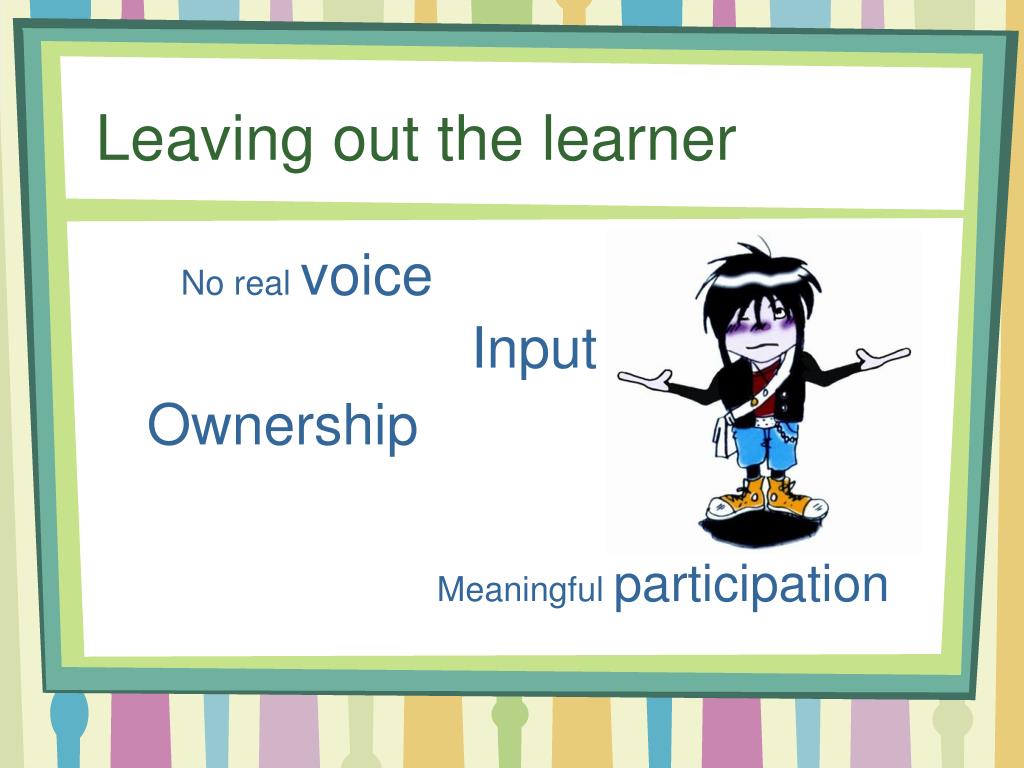 Leaving out the learner

No real voice

Input

Ownership

Meaningful participation